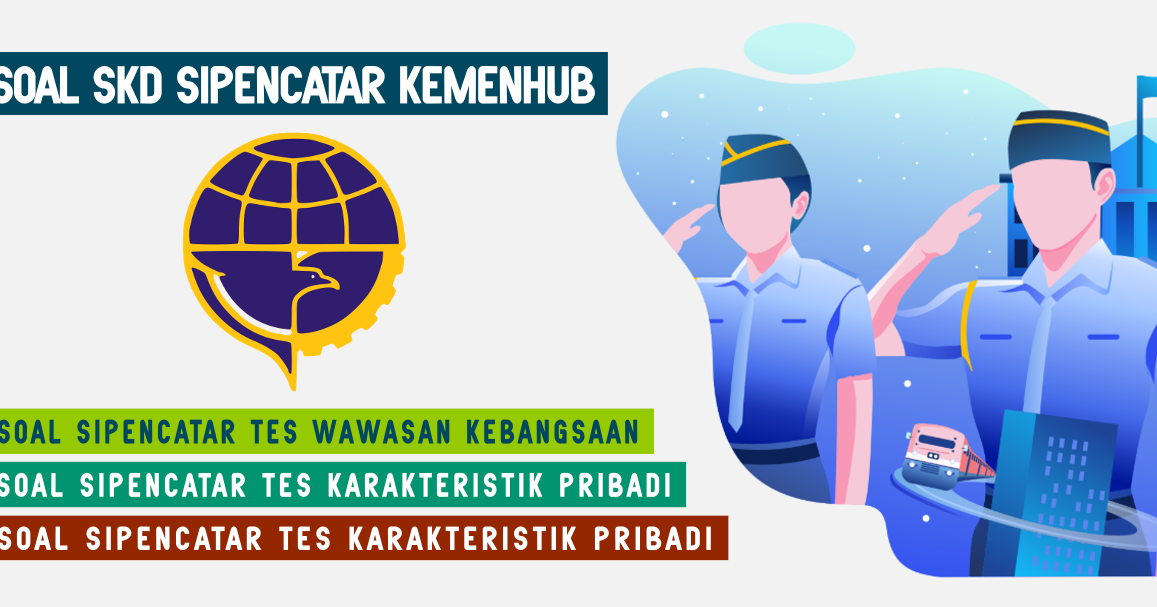 SOAL SKD SIPENCATAR KEMENHUB

SOAL SIPENCATAR TES WAWASAN KEBANGSAAN
SOAL SIPENCATAR TES KARAKTERISTIK PRIBADI
SOAL SIPENCATAR TES KARAKTERISTIK PRIBADI